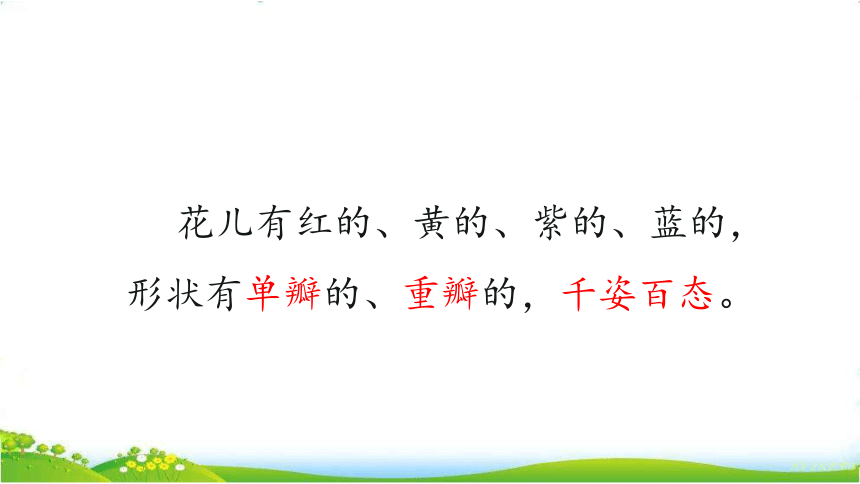 花儿有红的、黄的、紫的、蓝的，形状有单瓣的、重瓣的，千姿百态。